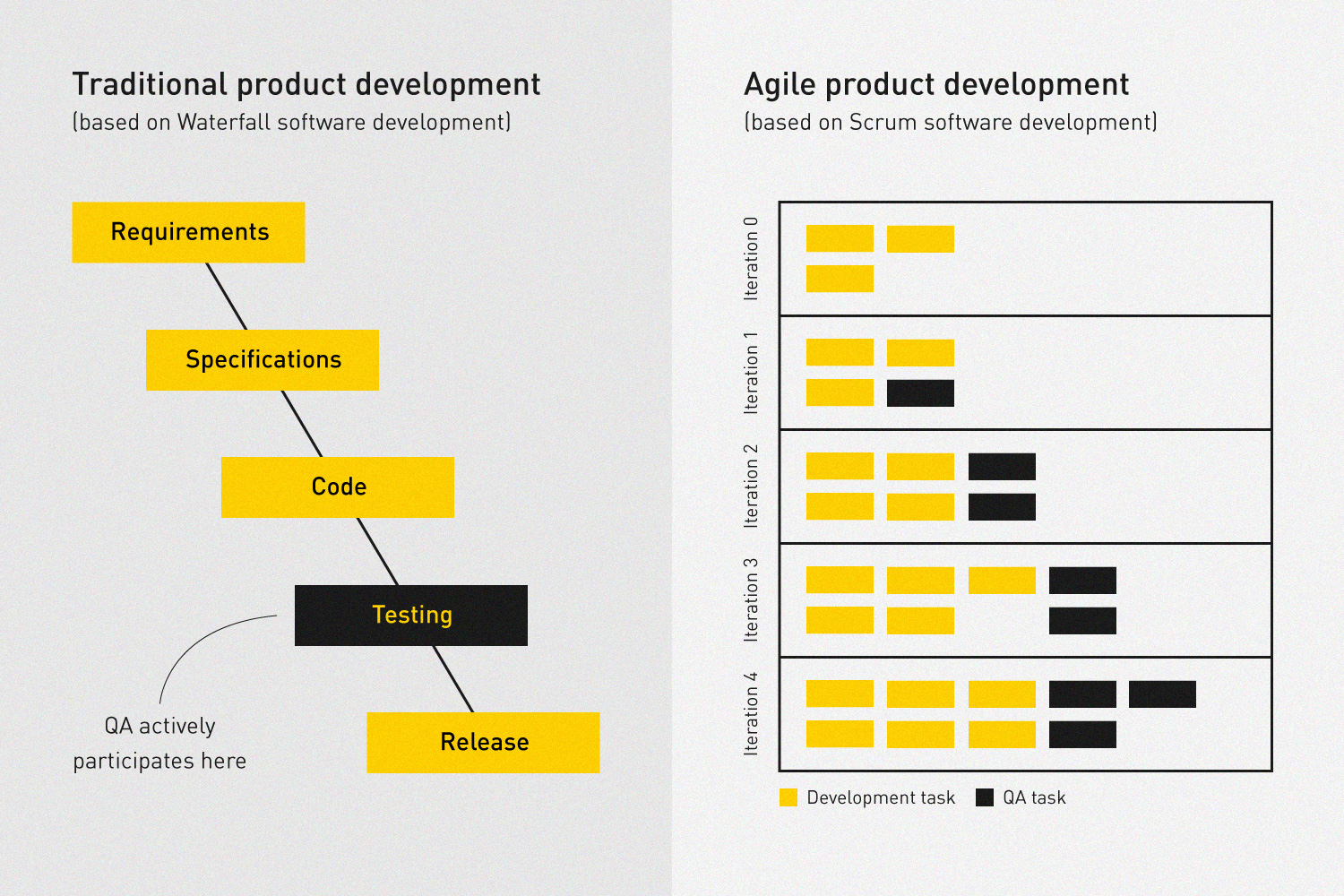 Traditional product development
(based on Waterfall software development)

Requirements

Specifications

Code

Testing

Release

QA actively participates here

Agile product development
(based on Scrum software development)

Iteration 0

Iteration 1

Iteration 2

Iteration 3

Iteration 4

Development task QA task